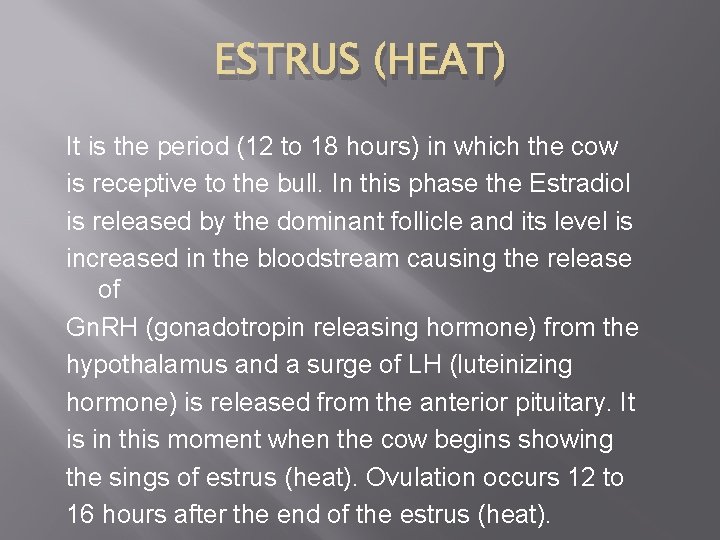 ESTRUS (HEAT)

It is the period (12 to 18 hours) in which the cow is receptive to the bull. In this phase the Estradiol is released by the dominant follicle and its level is increased in the bloodstream causing the release of

GnRH (gonadotropin releasing hormone) from the hypothalamus and a surge of LH (luteinizing hormone) is released from the anterior pituitary. It is in this moment when the cow begins showing the sings of estrus (heat). Ovulation occurs 12 to 16 hours after the end of the estrus (heat).